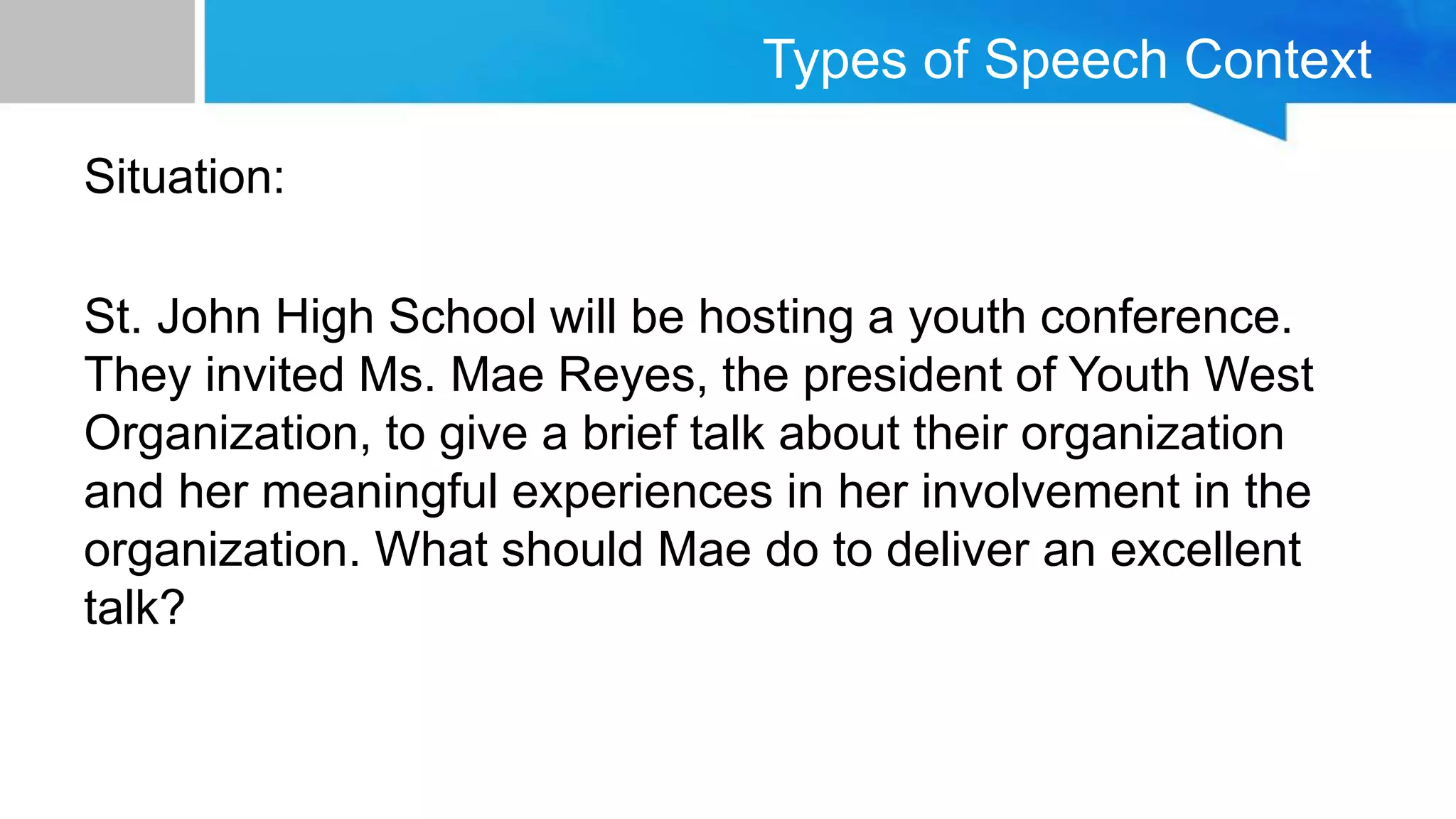 Types of Speech Context

Situation:

St. John High School will be hosting a youth conference. They invited Ms. Mae Reyes, the president of Youth West Organization, to give a brief talk about their organization and her meaningful experiences in her involvement in the organization. What should Mae do to deliver an excellent talk?